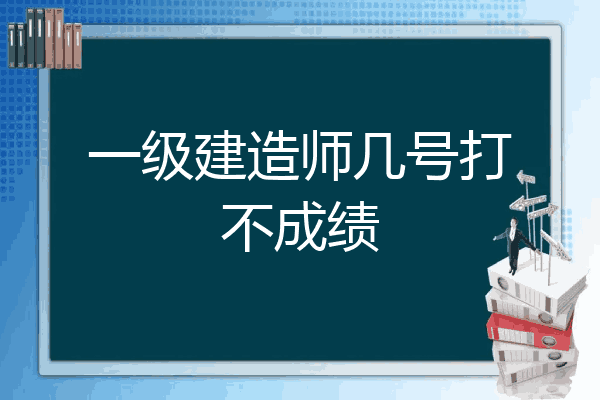 一级建造师几号打不成绩